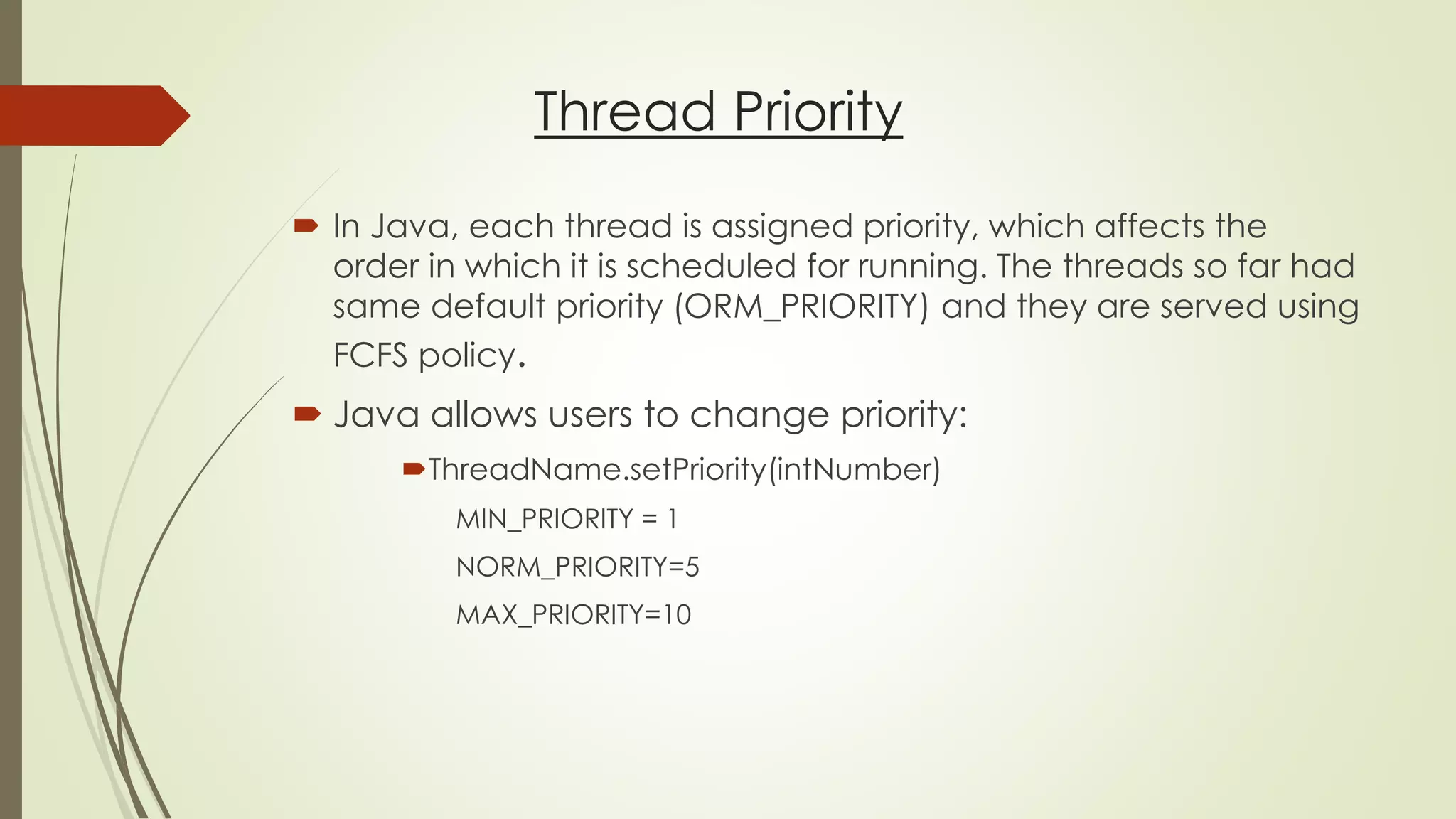 Thread Priority

In Java, each thread is assigned priority, which affects the order in which it is scheduled for running. The threads so far had same default priority (ORM_PRIORITY) and they are served using FCFS policy.

Java allows users to change priority:

ThreadName.setPriority(intNumber)

MIN_PRIORITY = 1

NORM_PRIORITY=5

MAX_PRIORITY=10